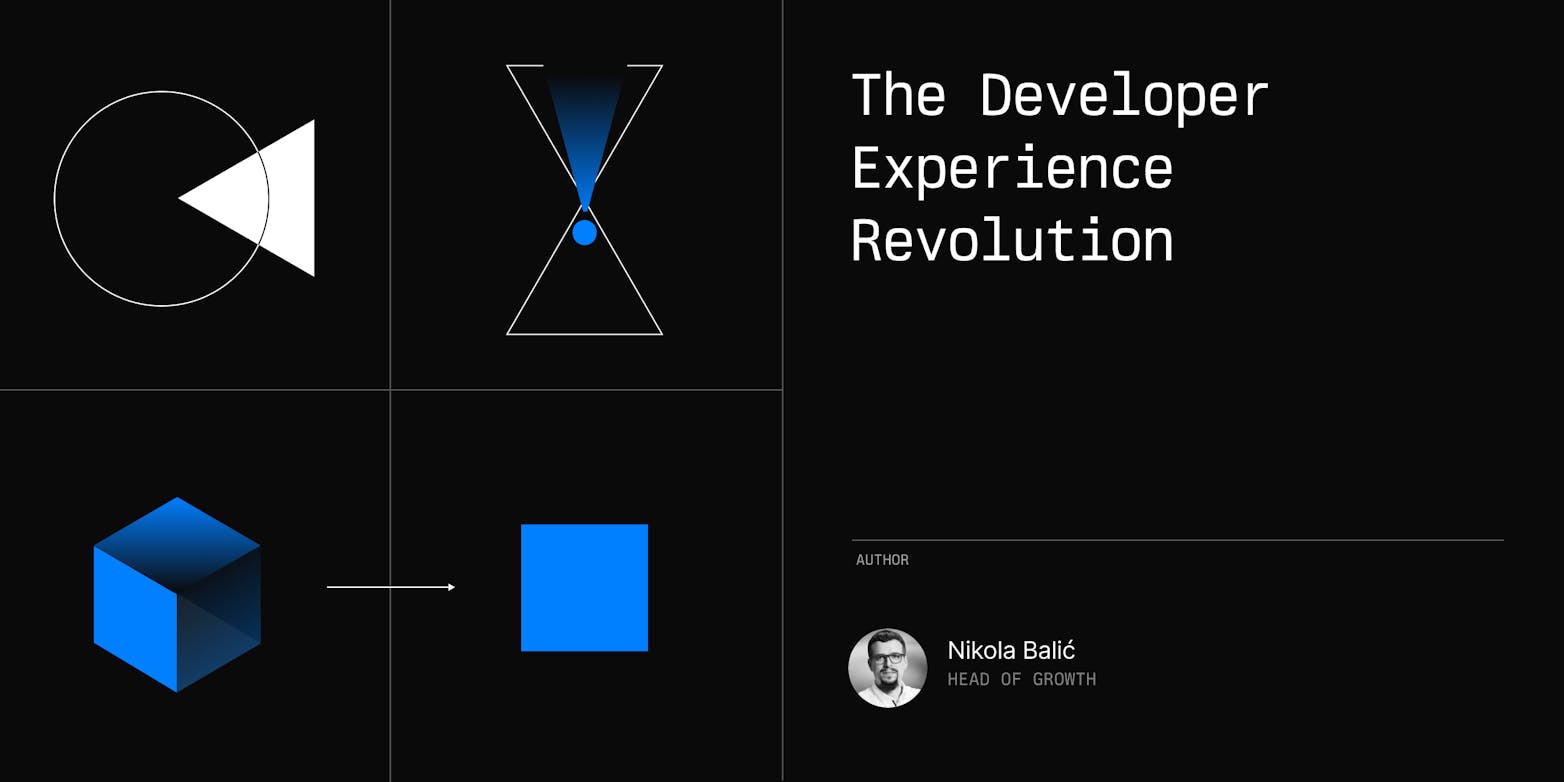 The Developer Experience Revolution

AUTHOR

Nikola Balić
HEAD OF GROWTH